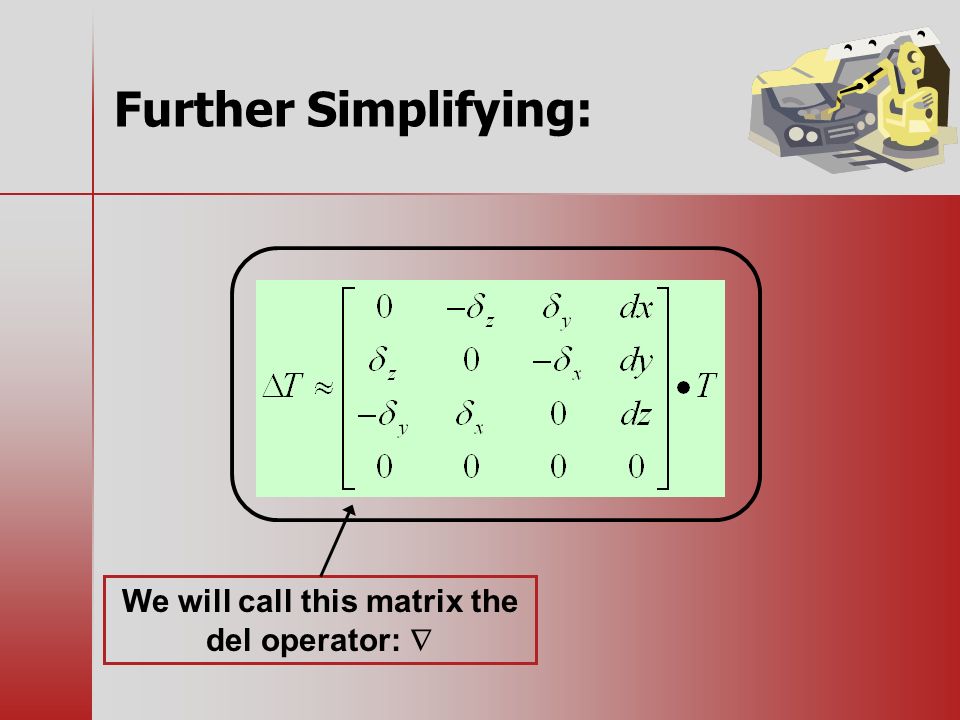 Further Simplifying:

$\Delta T \approx \begin{bmatrix} 0 & -\delta_z & \delta_y & dx \\ \delta_z & 0 & -\delta_x & dy \\ -\delta_y & \delta_x & 0 & dz \\ 0 & 0 & 0 & 0 \end{bmatrix} \bullet T$

We will call this matrix the del operator: $\nabla$